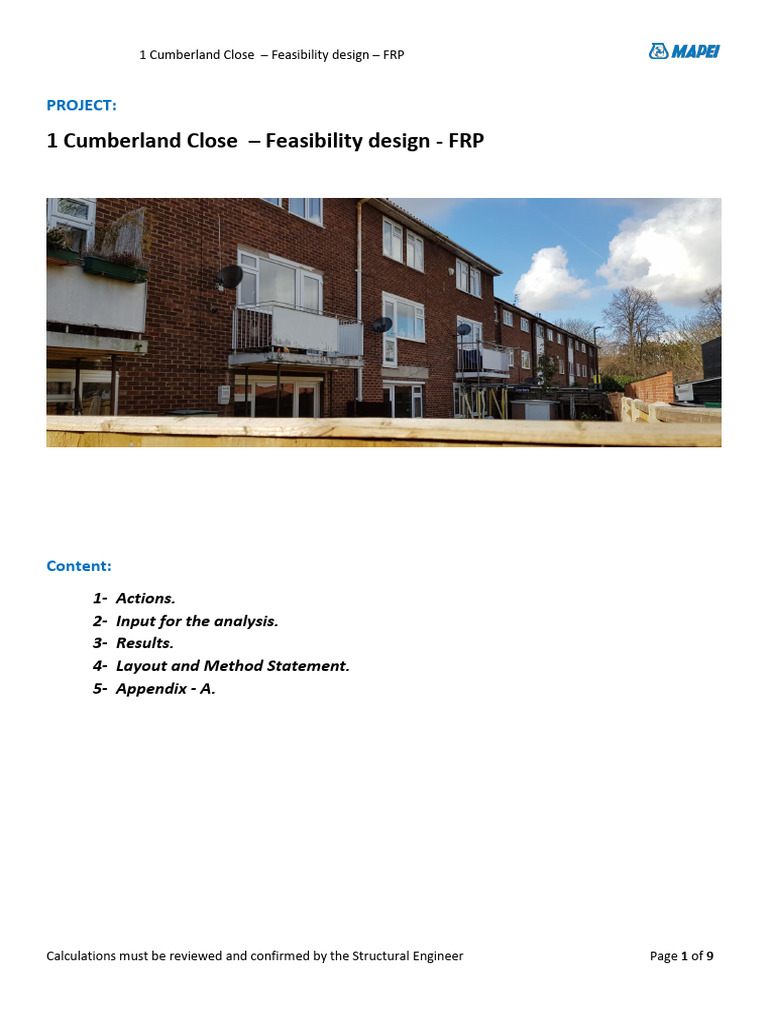 1 Cumberland Close – Feasibility design – FRP

MAPEI

PROJECT:

1 Cumberland Close – Feasibility design - FRP

Content:

1- Actions.
2- Input for the analysis.
3- Results.
4- Layout and Method Statement.
5- Appendix - A.

Calculations must be reviewed and confirmed by the Structural Engineer

Page 1 of 9